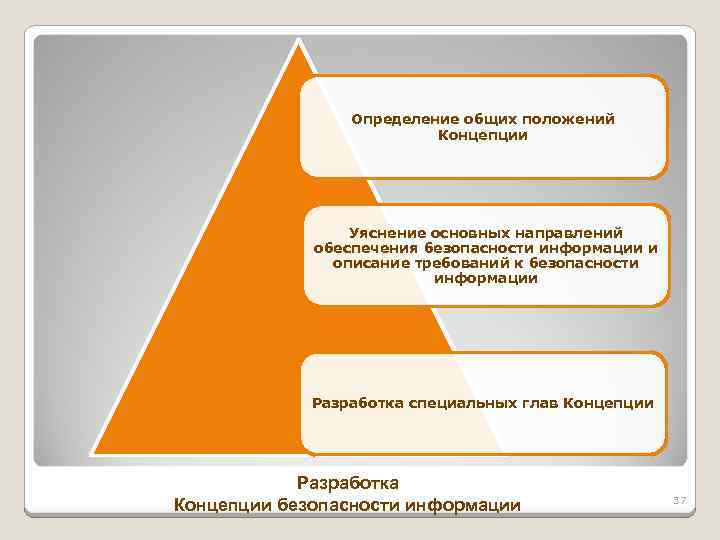 Определение общих положений Концепции

Уяснение основных направлений обеспечения безопасности информации и описание требований к безопасности информации

Разработка специальных глав Концепции

Разработка
Концепции безопасности информации

37